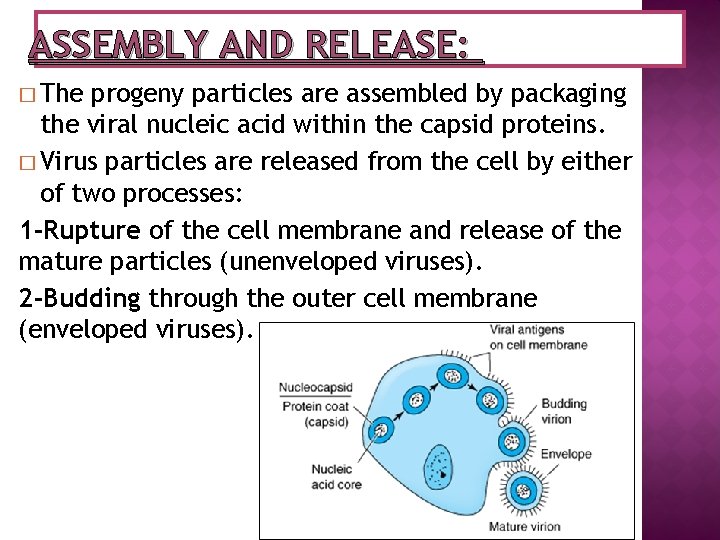 ASSEMBLY AND RELEASE:

□ The progeny particles are assembled by packaging the viral nucleic acid within the capsid proteins.

□ Virus particles are released from the cell by either of two processes:

1-Rupture of the cell membrane and release of the mature particles (unenveloped viruses).

2-Budding through the outer cell membrane (enveloped viruses).

Viral antigens on cell membrane

Nucleocapsid

Protein coat (capsid)

Budding virion

Envelope

Nucleic acid core

Mature virion